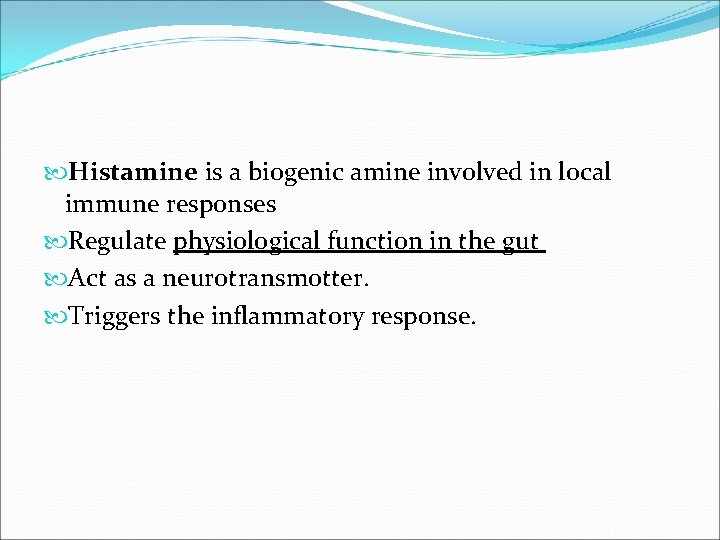 Histamine is a biogenic amine involved in local immune responses

Regulate physiological function in the gut

Act as a neurotransmotter.

Triggers the inflammatory response.